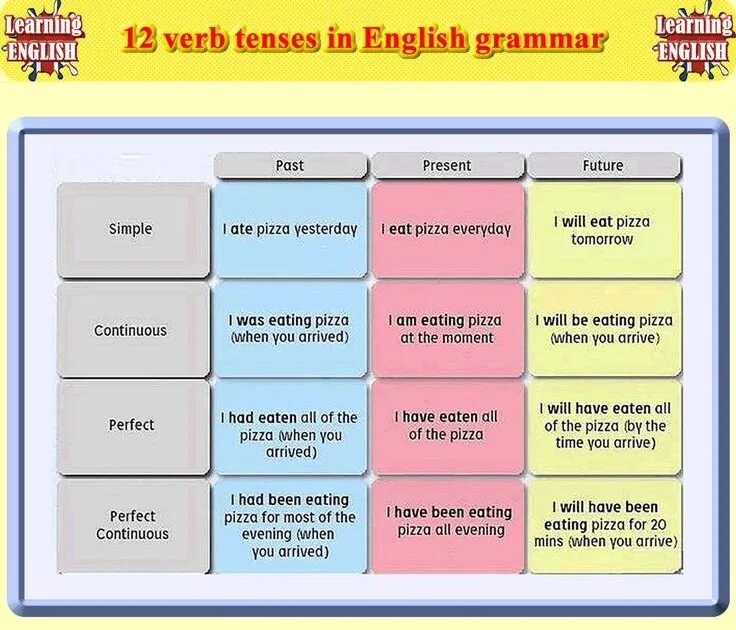 Learning ENGLISH

12 verb tenses in English grammar

Learning ENGLISH

| | Past | Present | Future |
|---|---|---|---|
| Simple | I ate pizza yesterday | I eat pizza everyday | I will eat pizza tomorrow |
| Continuous | I was eating pizza (when you arrived) | I am eating pizza at the moment | I will be eating pizza (when you arrive) |
| Perfect | I had eaten all of the pizza (when you arrived) | I have eaten all of the pizza | I will have eaten all of the pizza (by the time you arrive) |
| Perfect Continuous | I had been eating pizza for most of the evening (when you arrived) | I have been eating pizza all evening | I will have been eating pizza for 20 mins (when you arrive) |